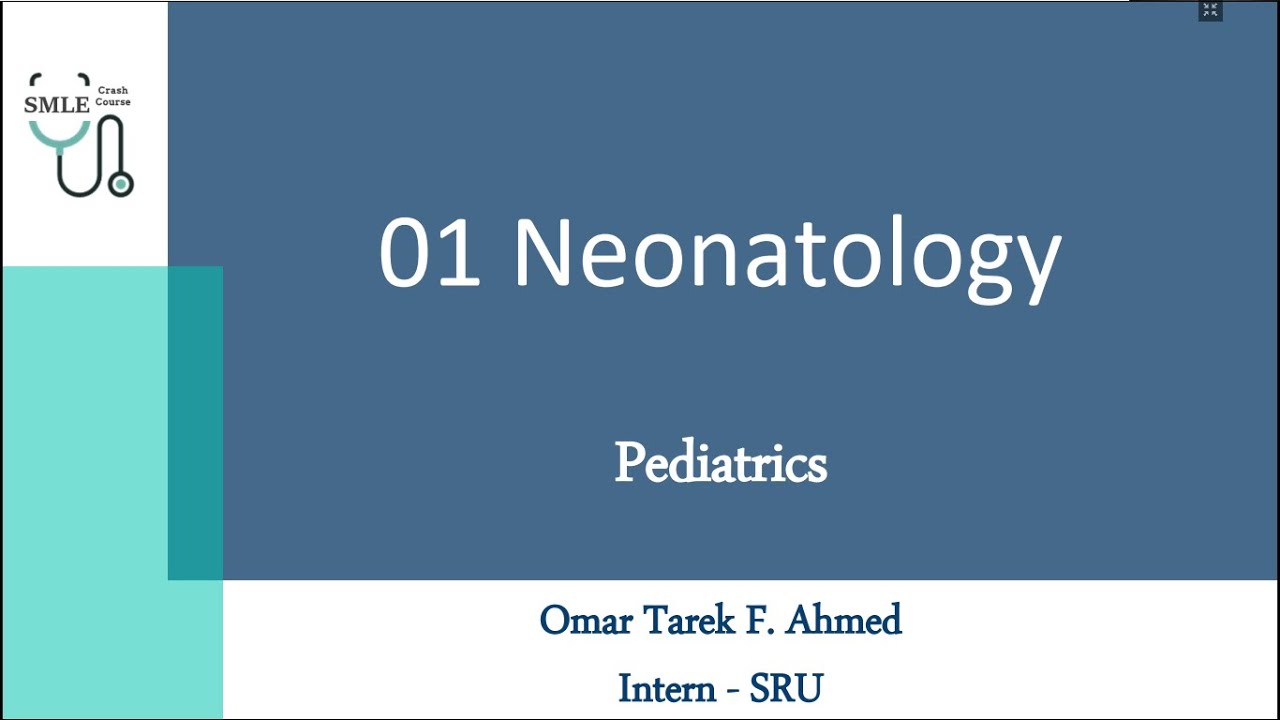 SMLE Crash Course

01 Neonatology

Pediatrics

Omar Tarek F. Ahmed

Intern - SRU